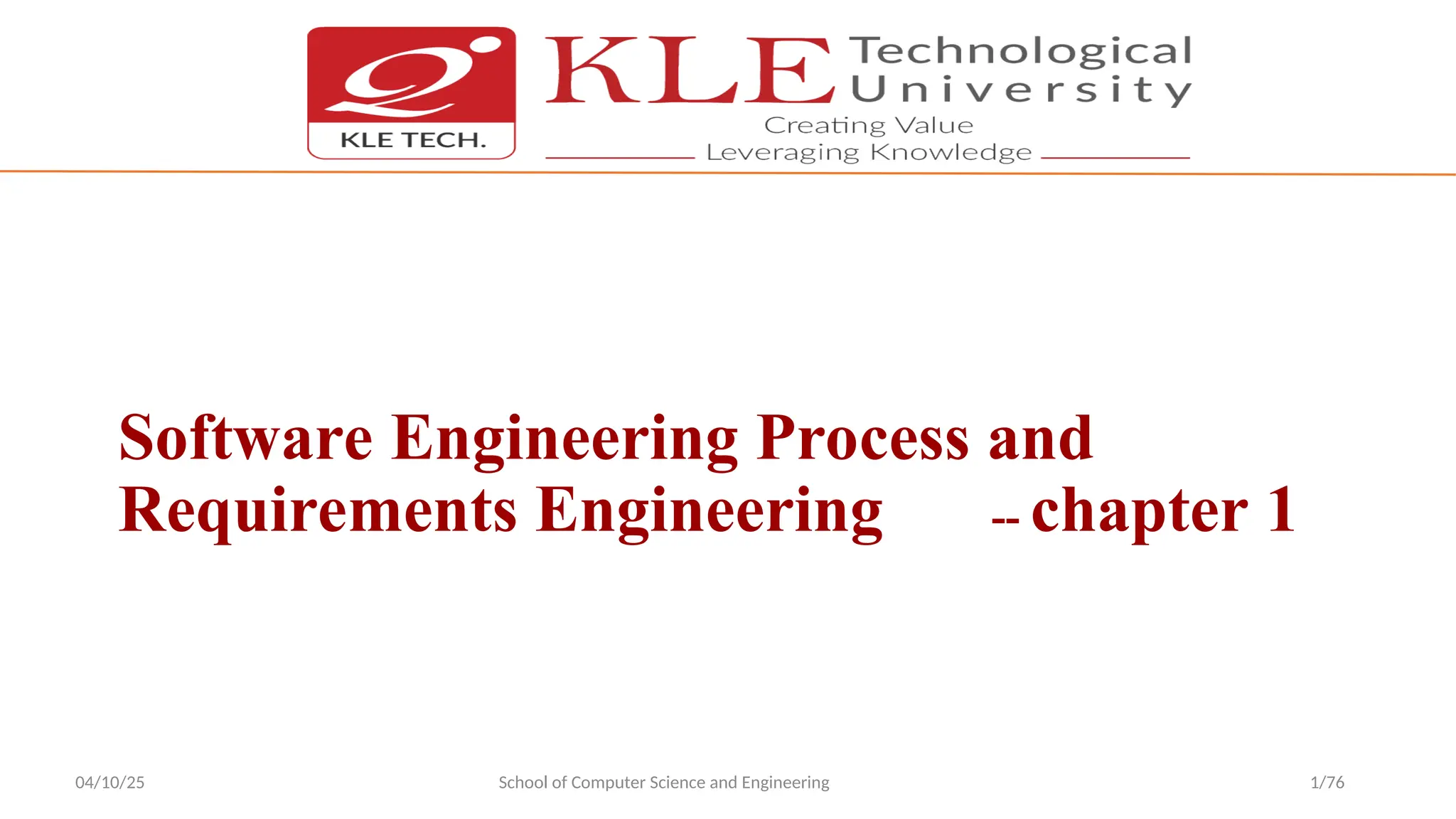 KLE TECH.

KLE Technological University
Creating Value
Leveraging Knowledge

Software Engineering Process and Requirements Engineering -- chapter 1

04/10/25

School of Computer Science and Engineering

1/76